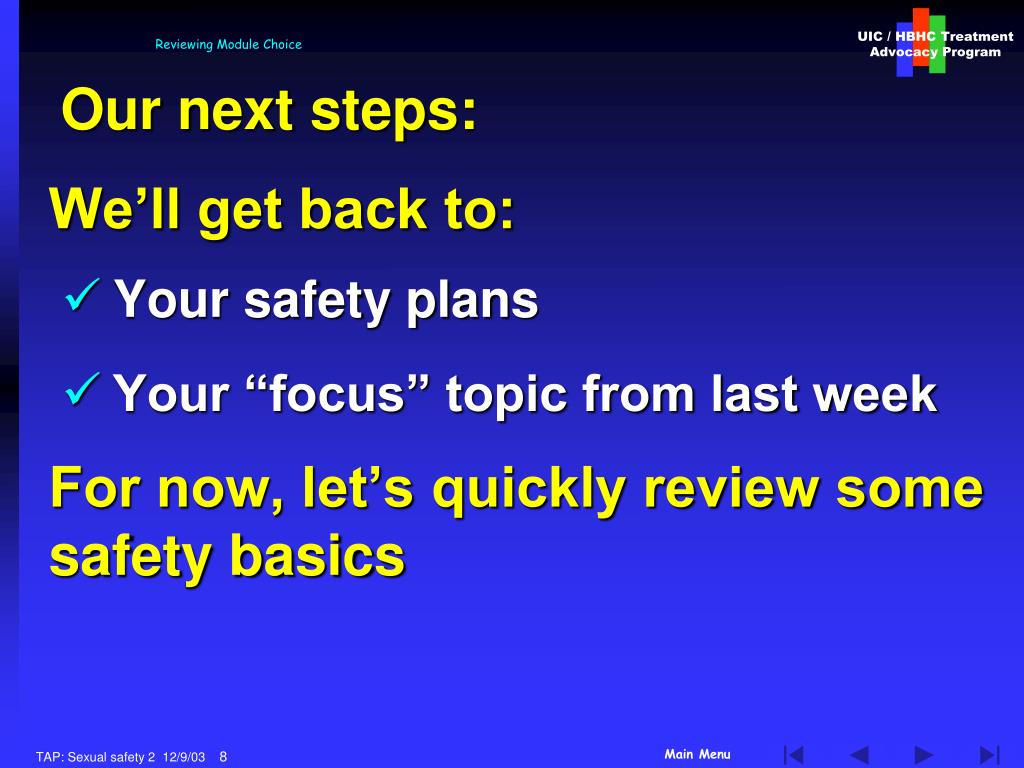 Reviewing Module Choice

UIC / HBHC Treatment Advocacy Program

Our next steps:

We’ll get back to:

✓ Your safety plans

✓ Your “focus” topic from last week

For now, let’s quickly review some safety basics

TAP: Sexual safety 2 12/9/03 8

Main Menu